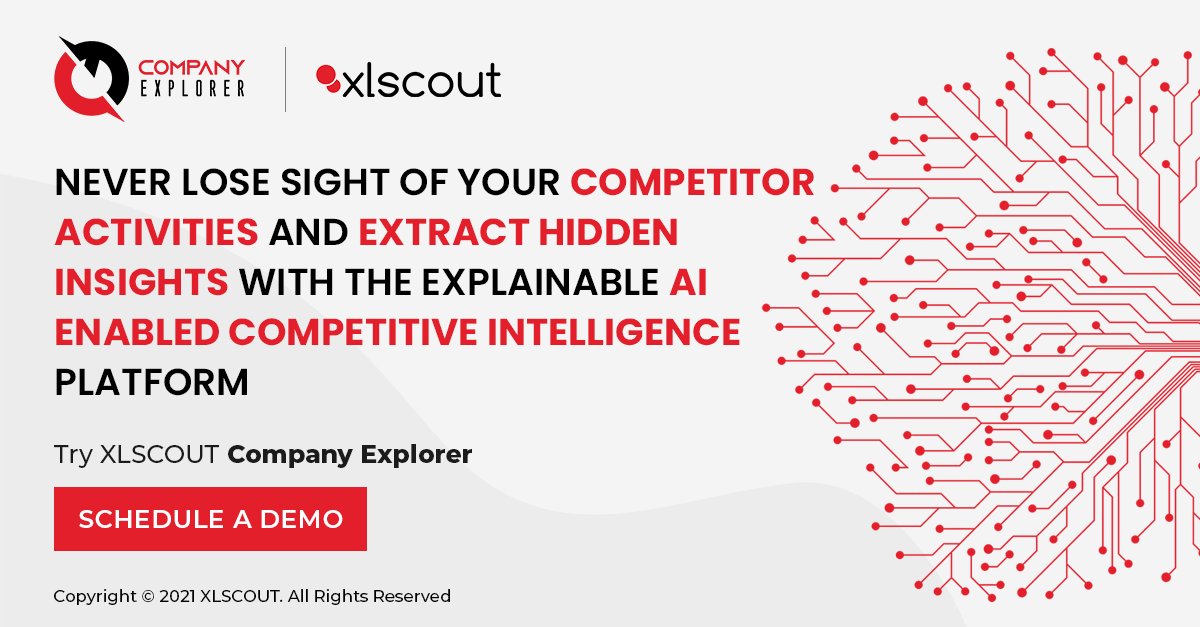 COMPANY EXPLORER

xlscout

NEVER LOSE SIGHT OF YOUR COMPETITOR ACTIVITIES AND EXTRACT HIDDEN INSIGHTS WITH THE EXPLAINABLE AI ENABLED COMPETITIVE INTELLIGENCE PLATFORM

Try XLSCOUT Company Explorer

SCHEDULE A DEMO

Copyright © 2021 XLSCOUT. All Rights Reserved